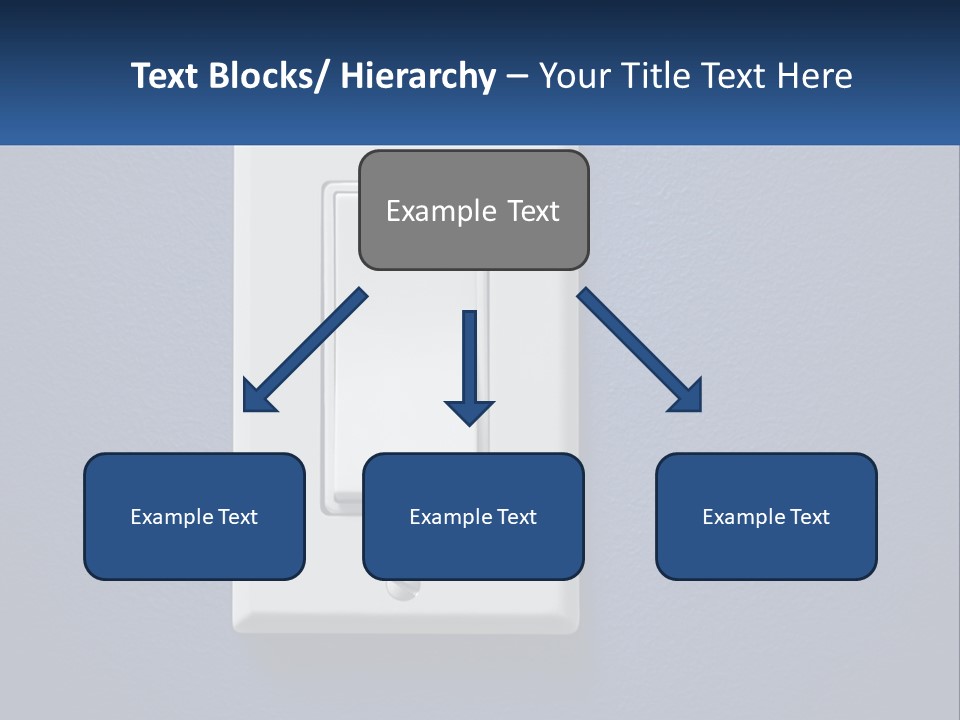 Text Blocks/ Hierarchy – Your Title Text Here

Example Text

Example Text

Example Text

Example Text